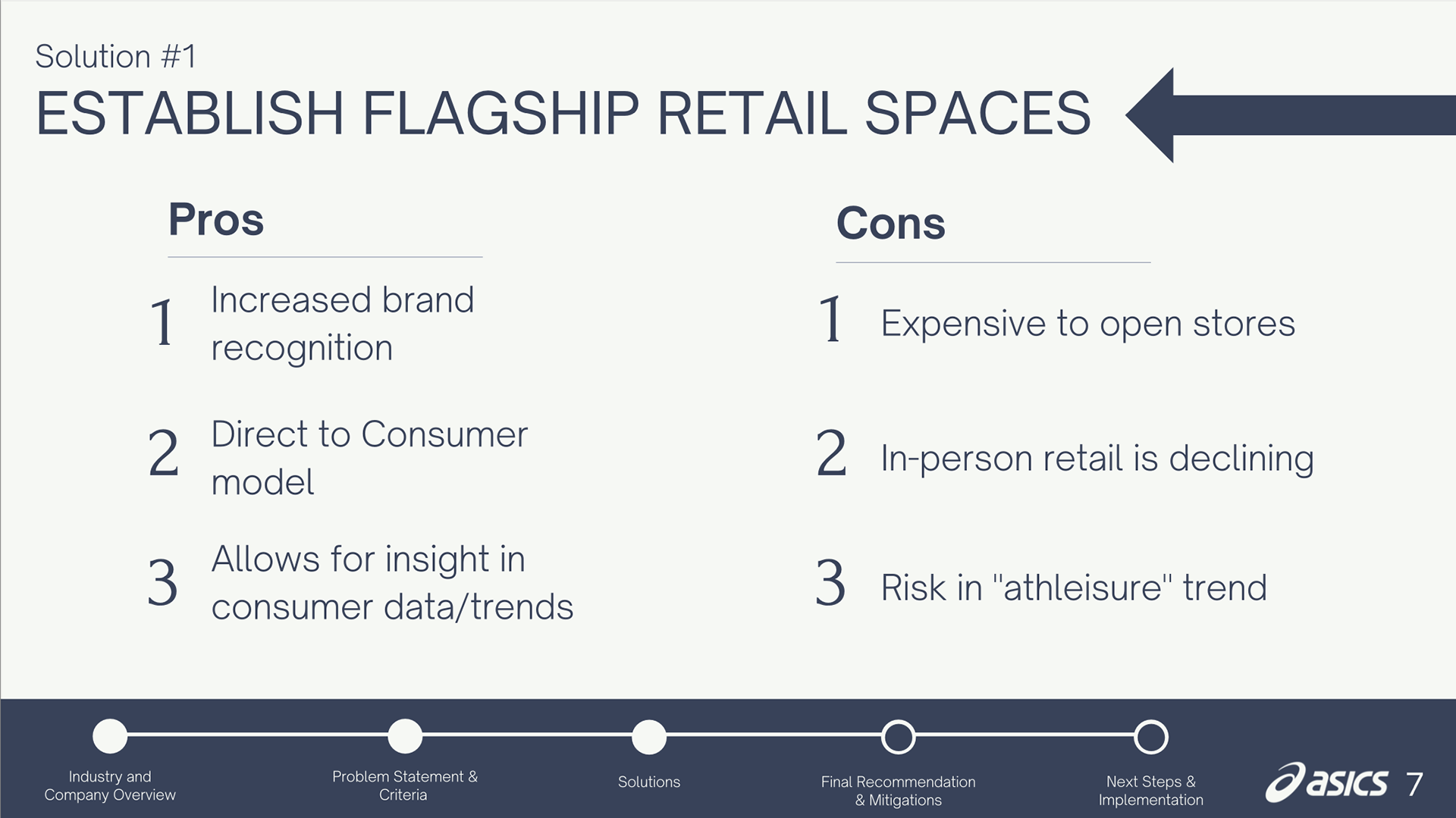 Solution #1

ESTABLISH FLAGSHIP RETAIL SPACES

Pros

1 Increased brand recognition

2 Direct to Consumer model

3 Allows for insight in consumer data/trends

Cons

1 Expensive to open stores

2 In-person retail is declining

3 Risk in "athleisure" trend

Industry and Company Overview

Problem Statement & Criteria

Solutions

Final Recommendation & Mitigations

Next Steps & Implementation

asics 7